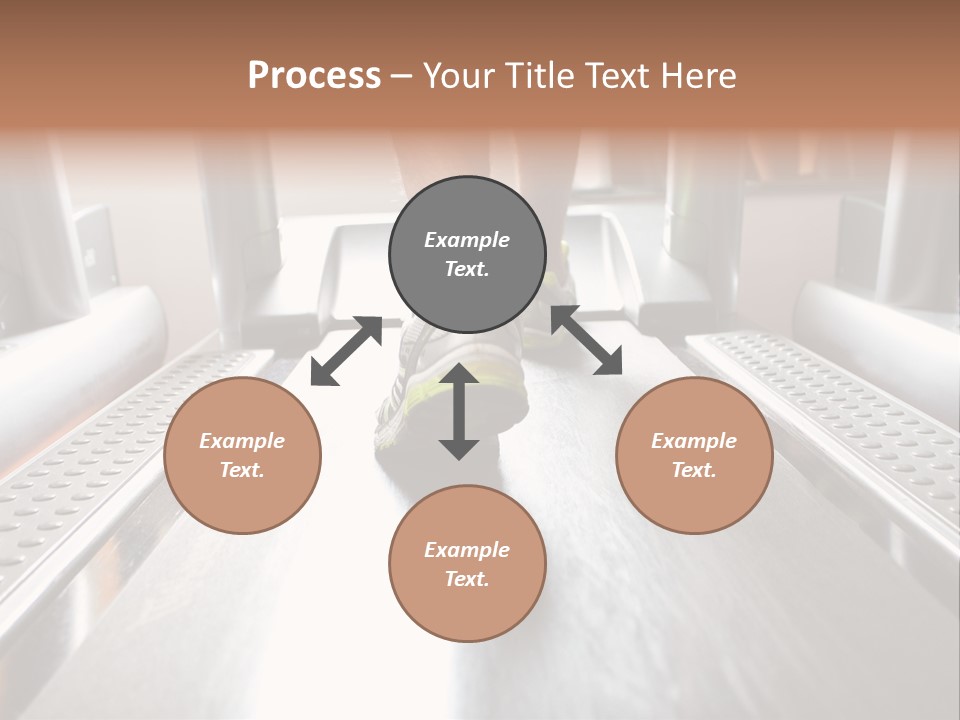 Process – Your Title Text Here

Example Text.

Example Text.

Example Text.

Example Text.